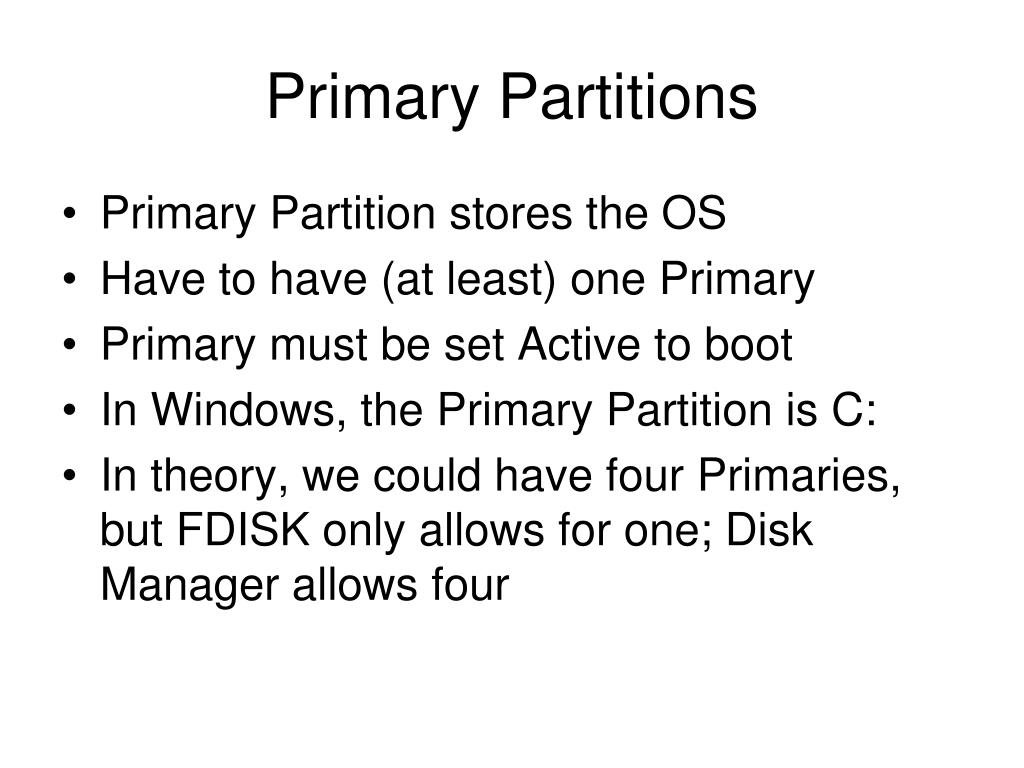 Primary Partitions

• Primary Partition stores the OS
• Have to have (at least) one Primary
• Primary must be set Active to boot
• In Windows, the Primary Partition is C:
• In theory, we could have four Primaries, but FDISK only allows for one; Disk Manager allows four